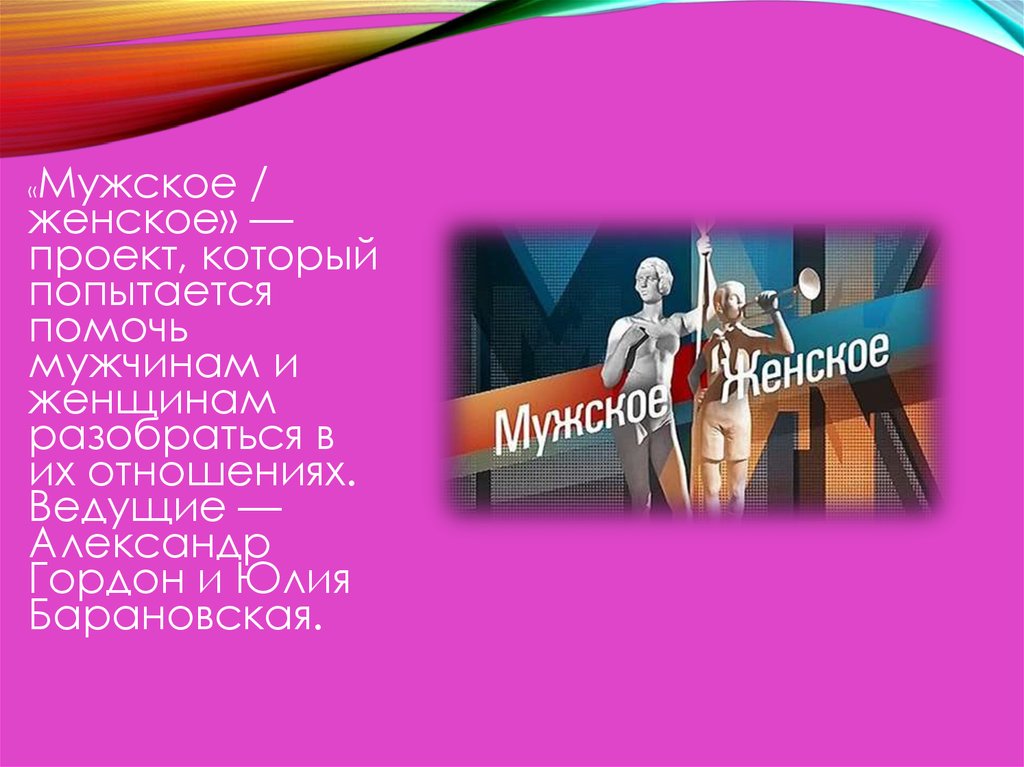 «Мужское / женское» — проект, который попытается помочь мужчинам и женщинам разобраться в их отношениях. Ведущие — Александр Гордон и Юлия Барановская.

Мужское
Женское